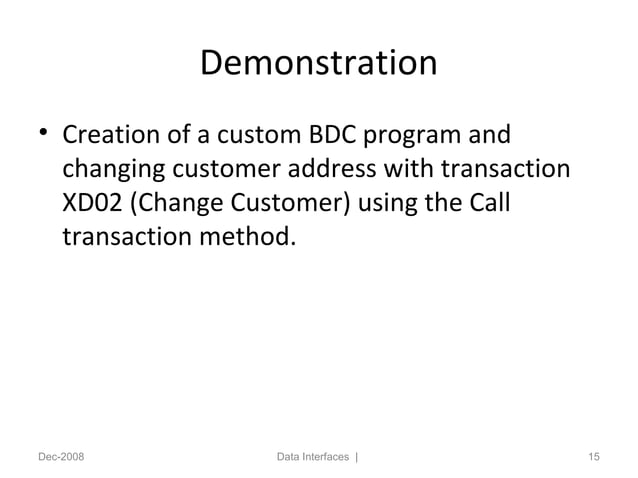 Demonstration

• Creation of a custom BDC program and changing customer address with transaction XD02 (Change Customer) using the Call transaction method.

Dec-2008

Data Interfaces |

15